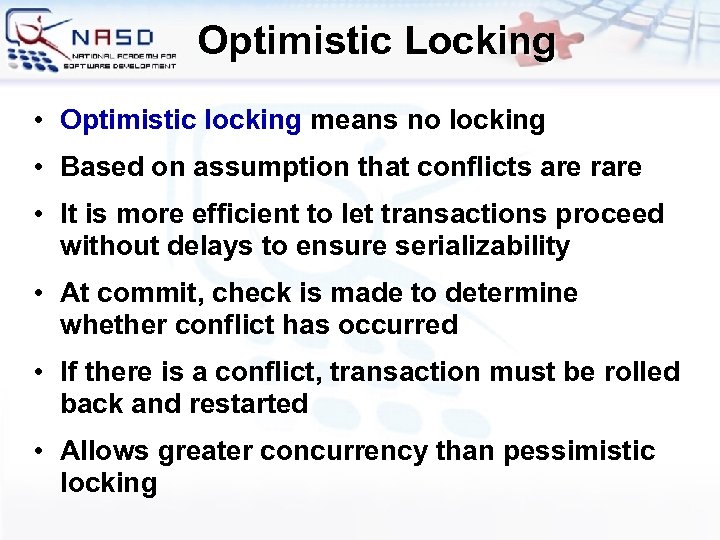 NASD
NATIONAL ACADEMY FOR SOFTWARE DEVELOPMENT

Optimistic Locking

• Optimistic locking means no locking
• Based on assumption that conflicts are rare
• It is more efficient to let transactions proceed without delays to ensure serializability
• At commit, check is made to determine whether conflict has occurred
• If there is a conflict, transaction must be rolled back and restarted
• Allows greater concurrency than pessimistic locking